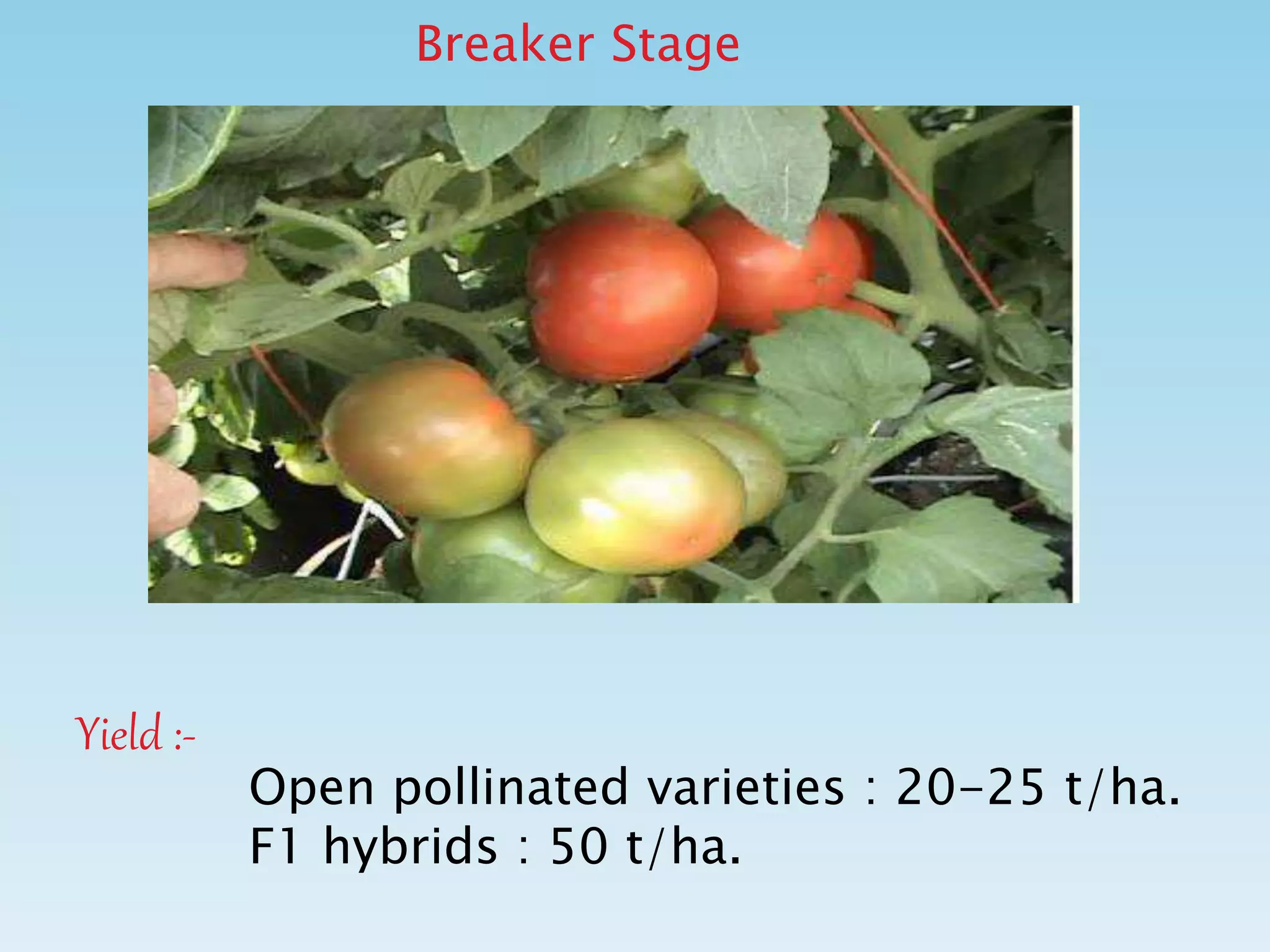 Breaker Stage

Yield :-

Open pollinated varieties : 20-25 t/ha.
F1 hybrids : 50 t/ha.